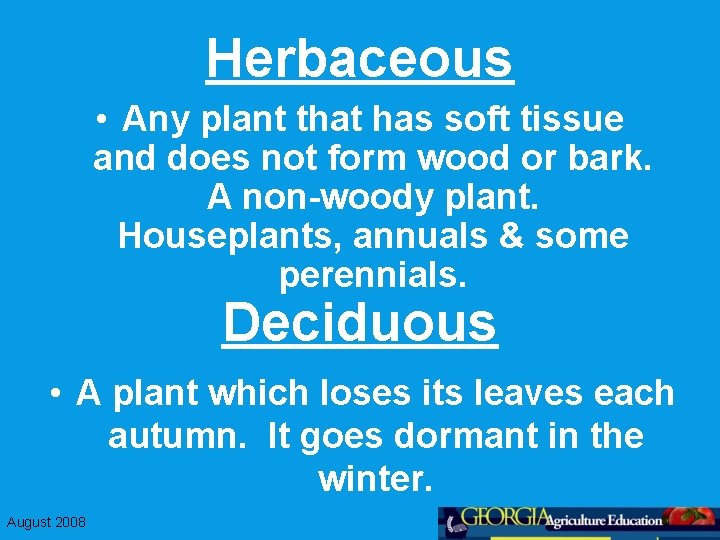 Herbaceous

• Any plant that has soft tissue and does not form wood or bark. A non-woody plant. Houseplants, annuals & some perennials.

Deciduous

• A plant which loses its leaves each autumn. It goes dormant in the winter.

August 2008

GEORGIA Agriculture Education